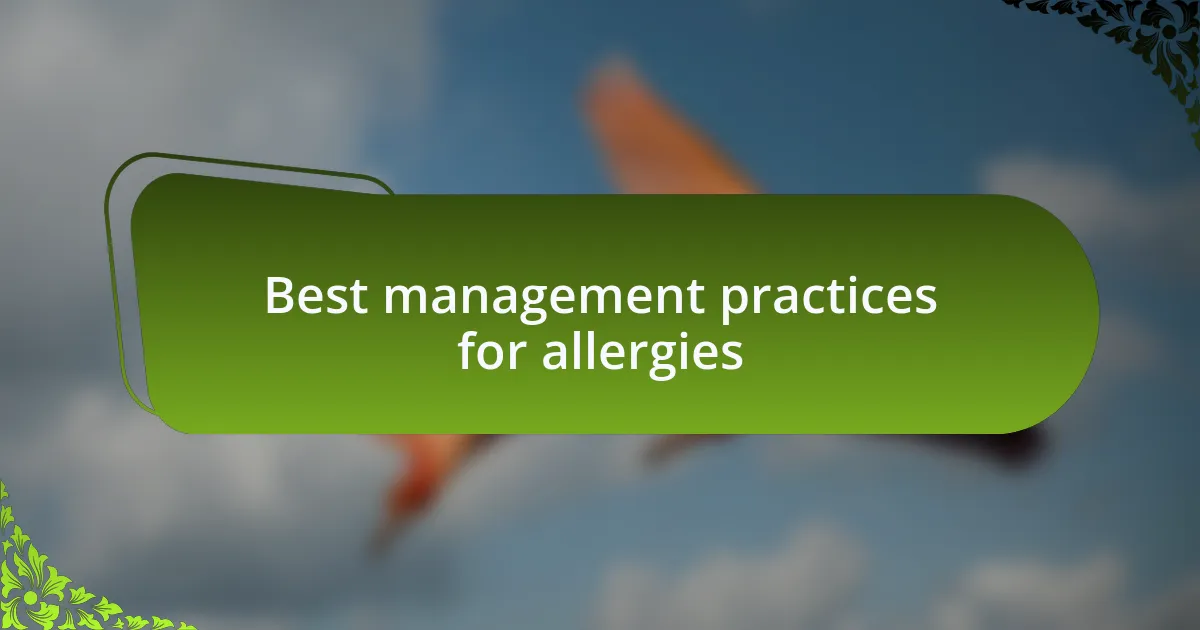 Best management practices for allergies